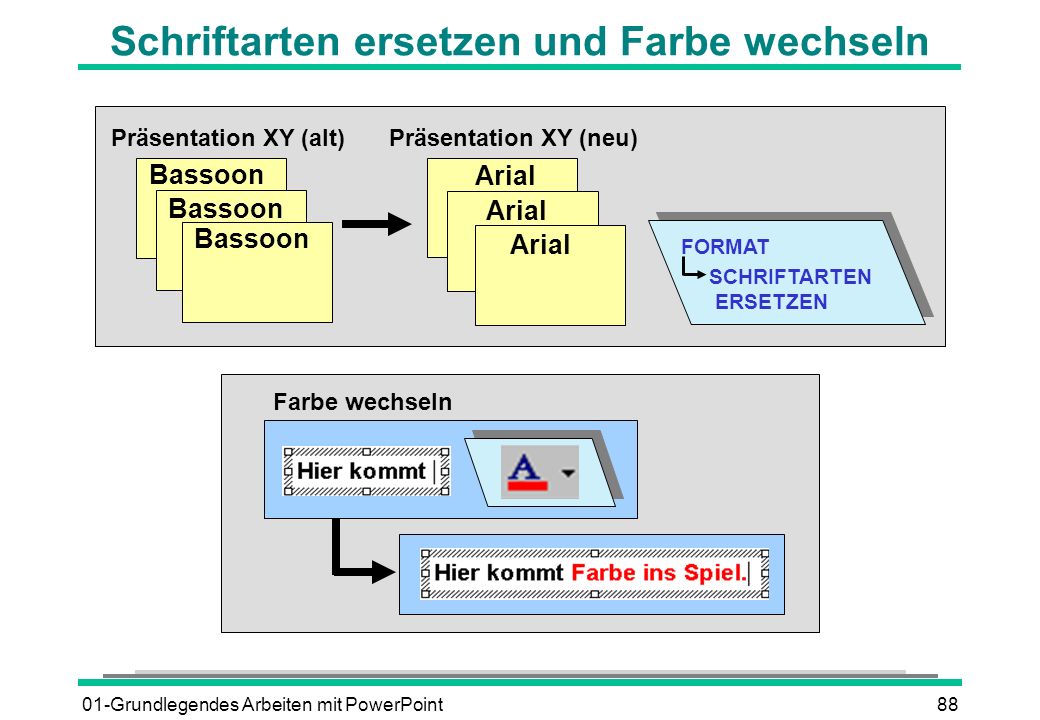 Schriftarten ersetzen und Farbe wechseln

Präsentation XY (alt)

Bassoon
Bassoon
Bassoon

Präsentation XY (neu)

Arial
Arial
Arial

FORMAT
SCHRIFTARTEN ERSETZEN

Farbe wechseln

Hier kommt

A

Hier kommt Farbe ins Spiel.

01-Grundlegendes Arbeiten mit PowerPoint

88